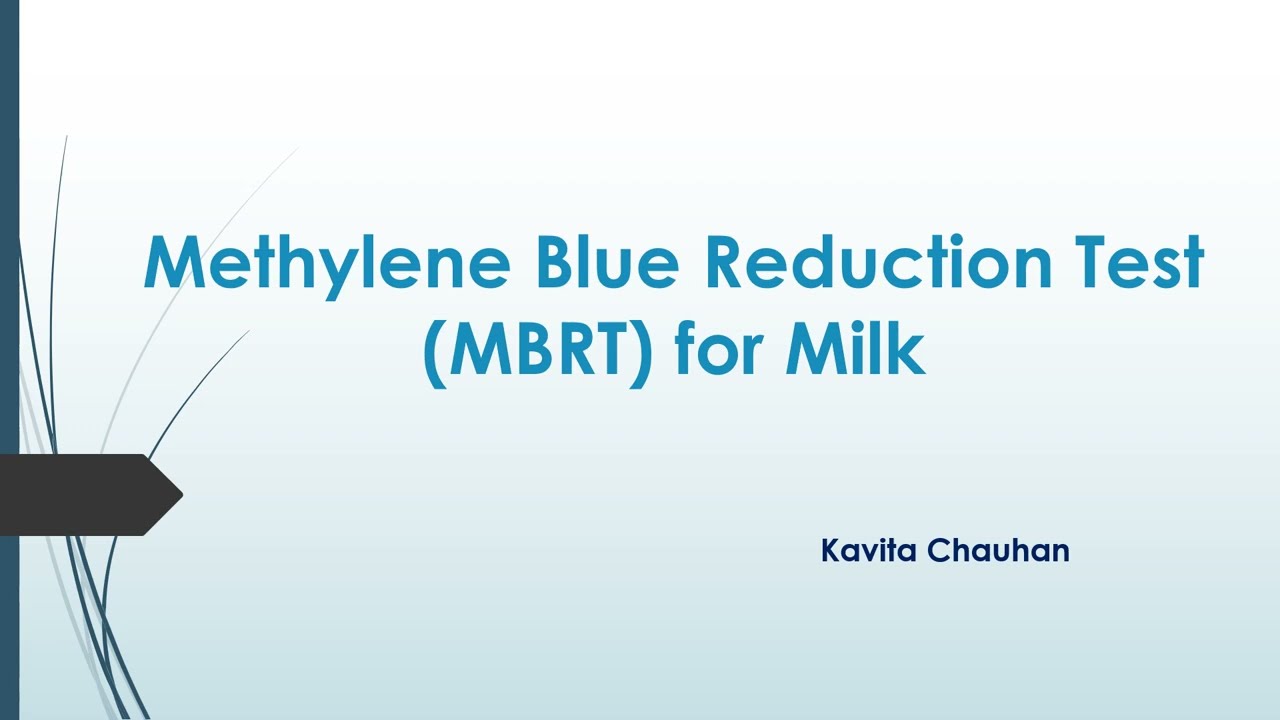 Methylene Blue Reduction Test (MBRT) for Milk

Kavita Chauhan